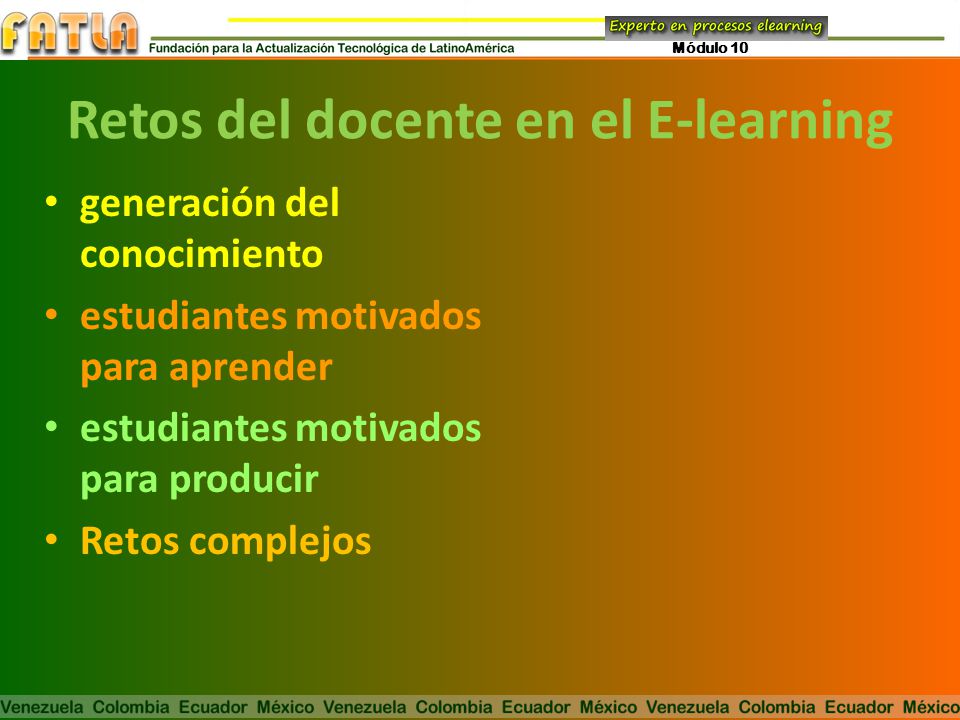 FATLA
Fundación para la Actualización Tecnológica de LatinoAmérica
Experto en procesos elearning
Módulo 10

Retos del docente en el E-learning

• generación del conocimiento
• estudiantes motivados para aprender
• estudiantes motivados para producir
• Retos complejos

Venezuela Colombia Ecuador México Venezuela Colombia Ecuador México Venezuela Colombia Ecuador México